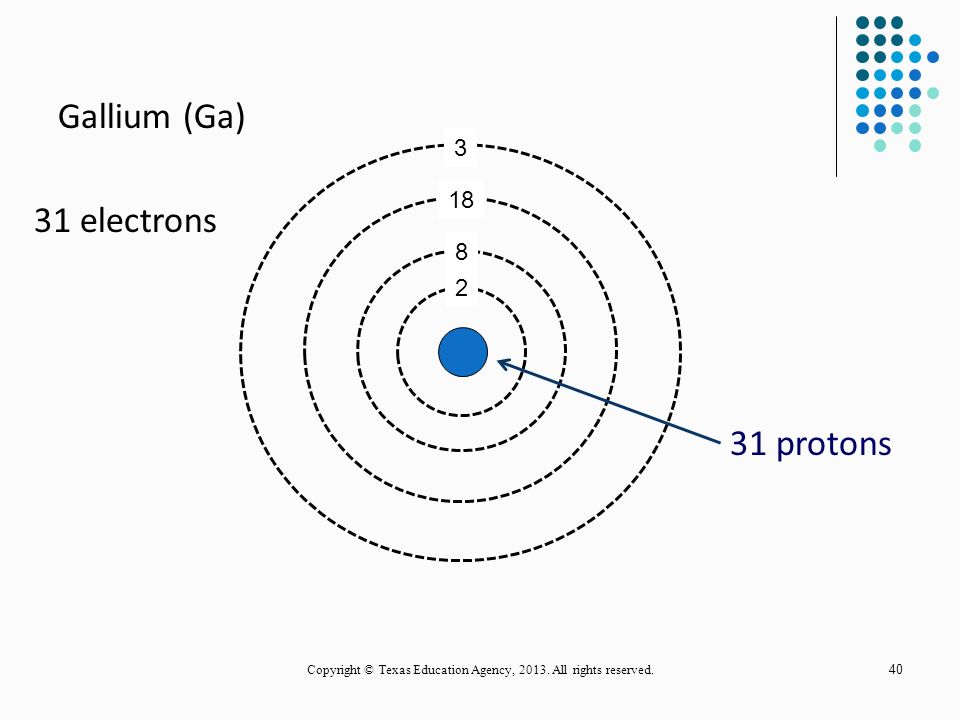 Gallium (Ga)

31 electrons

3

18

8

2

31 protons

Copyright © Texas Education Agency, 2013. All rights reserved.

40